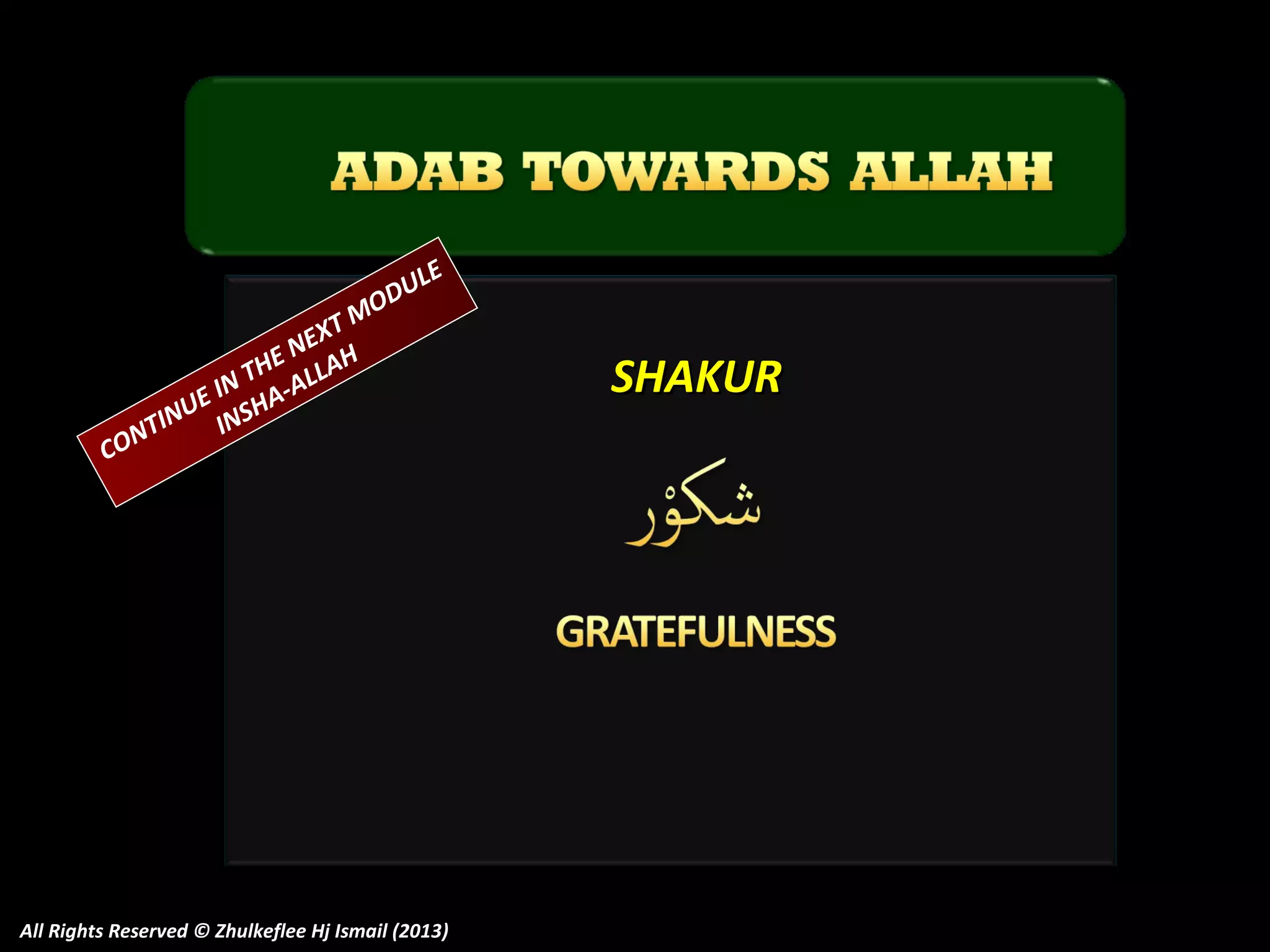 ADAB TOWARDS ALLAH

CONTINUE IN THE NEXT MODULE
INSHA-ALLAH

SHAKUR

شكوْر

GRATEFULNESS

All Rights Reserved © Zhulkeflee Hj Ismail (2013)